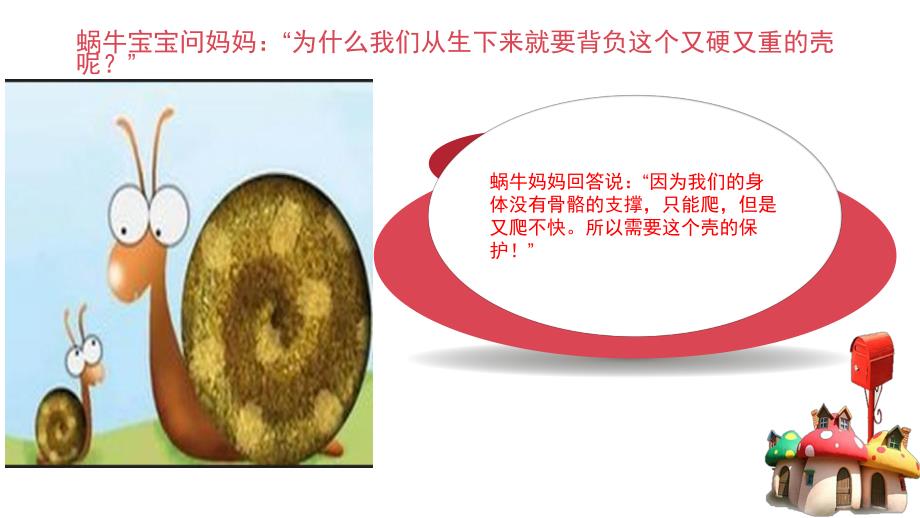 蜗牛宝宝问妈妈：“为什么我们从生下来就要背负这个又硬又重的壳呢？”

蜗牛妈妈回答说：“因为我们的身体没有骨骼的支撑，只能爬，但是又爬不快。所以需要这个壳的保护！”